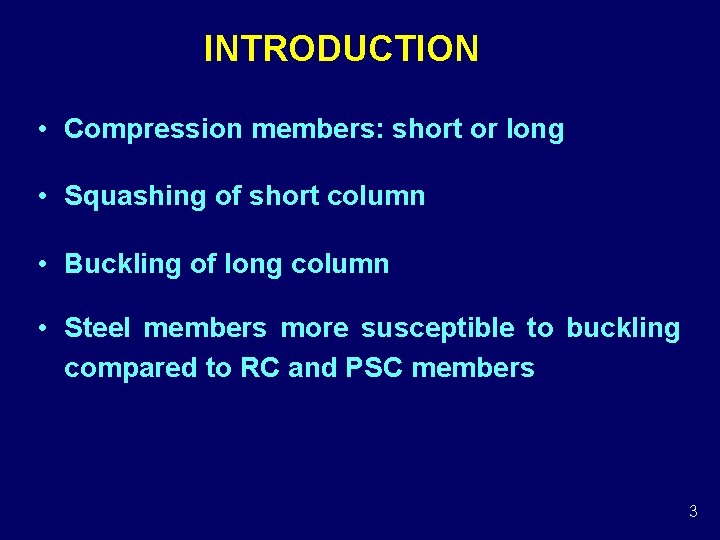 INTRODUCTION

• Compression members: short or long

• Squashing of short column

• Buckling of long column

• Steel members more susceptible to buckling compared to RC and PSC members

3